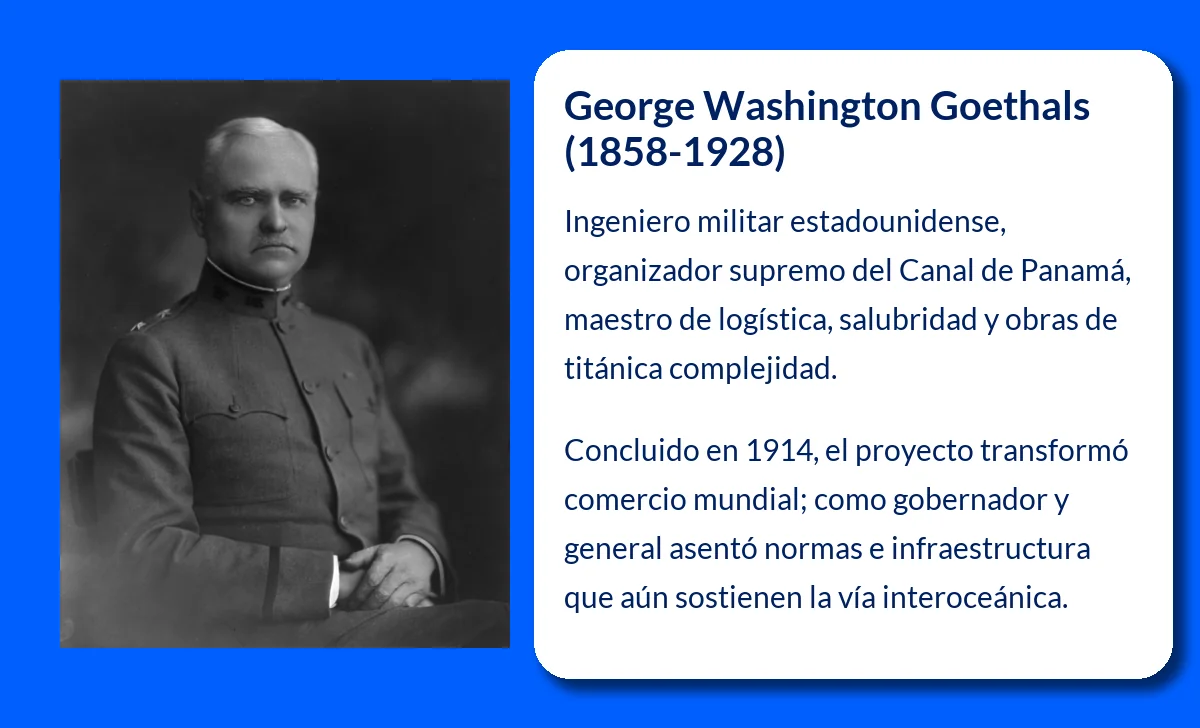 George Washington Goethals (1858-1928)

Ingeniero militar estadounidense, organizador supremo del Canal de Panamá, maestro de logística, salubridad y obras de titánica complejidad.

Concluido en 1914, el proyecto transformó comercio mundial; como gobernador y general asentó normas e infraestructura que aún sostienen la vía interoceánica.